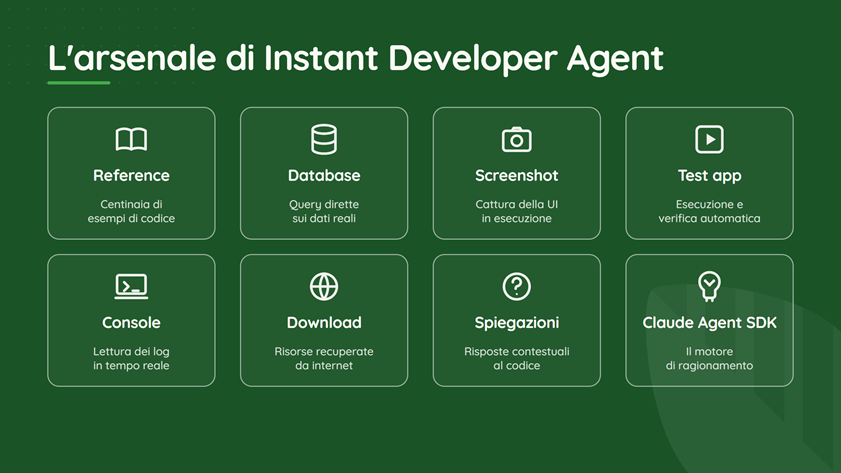 L'arsenale di Instant Developer Agent

Reference

Centinaia di esempi di codice

Database

Query dirette sui dati reali

Screenshot

Cattura della UI in esecuzione

Test app

Esecuzione e verifica automatica

Console

Lettura dei log in tempo reale

Download

Risorse recuperate da internet

Spiegazioni

Risposte contestuali al codice

Claude Agent SDK

Il motore di ragionamento